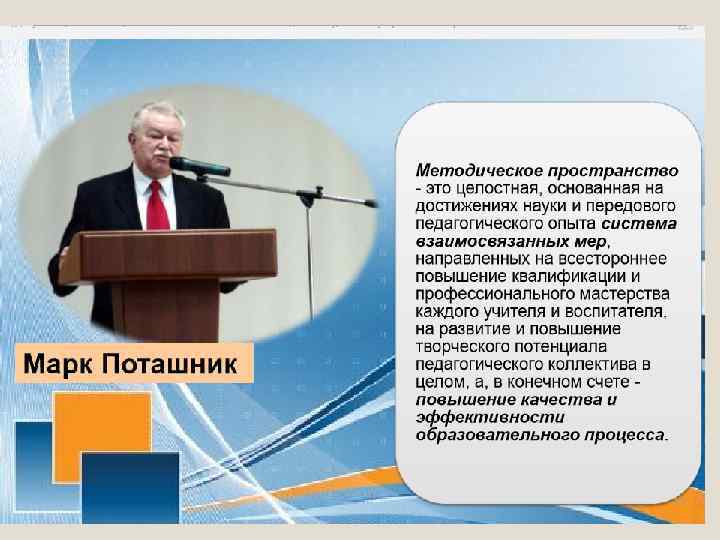 Марк Поташник

Методическое пространство - это целостная, основанная на достижениях науки и передового педагогического опыта система взаимосвязанных мер, направленных на всестороннее повышение квалификации и профессионального мастерства каждого учителя и воспитателя, на развитие и повышение творческого потенциала педагогического коллектива в целом, а, в конечном счете - повышение качества и эффективности образовательного процесса.